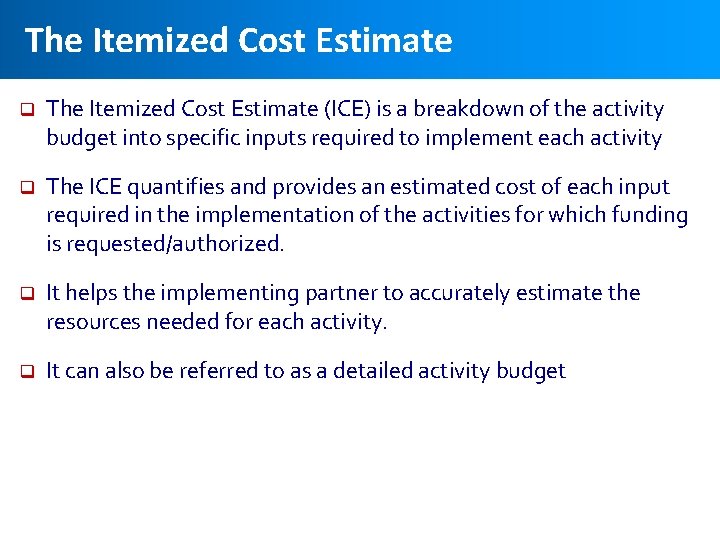 The Itemized Cost Estimate

❑ The Itemized Cost Estimate (ICE) is a breakdown of the activity budget into specific inputs required to implement each activity

❑ The ICE quantifies and provides an estimated cost of each input required in the implementation of the activities for which funding is requested/authorized.

❑ It helps the implementing partner to accurately estimate the resources needed for each activity.

❑ It can also be referred to as a detailed activity budget